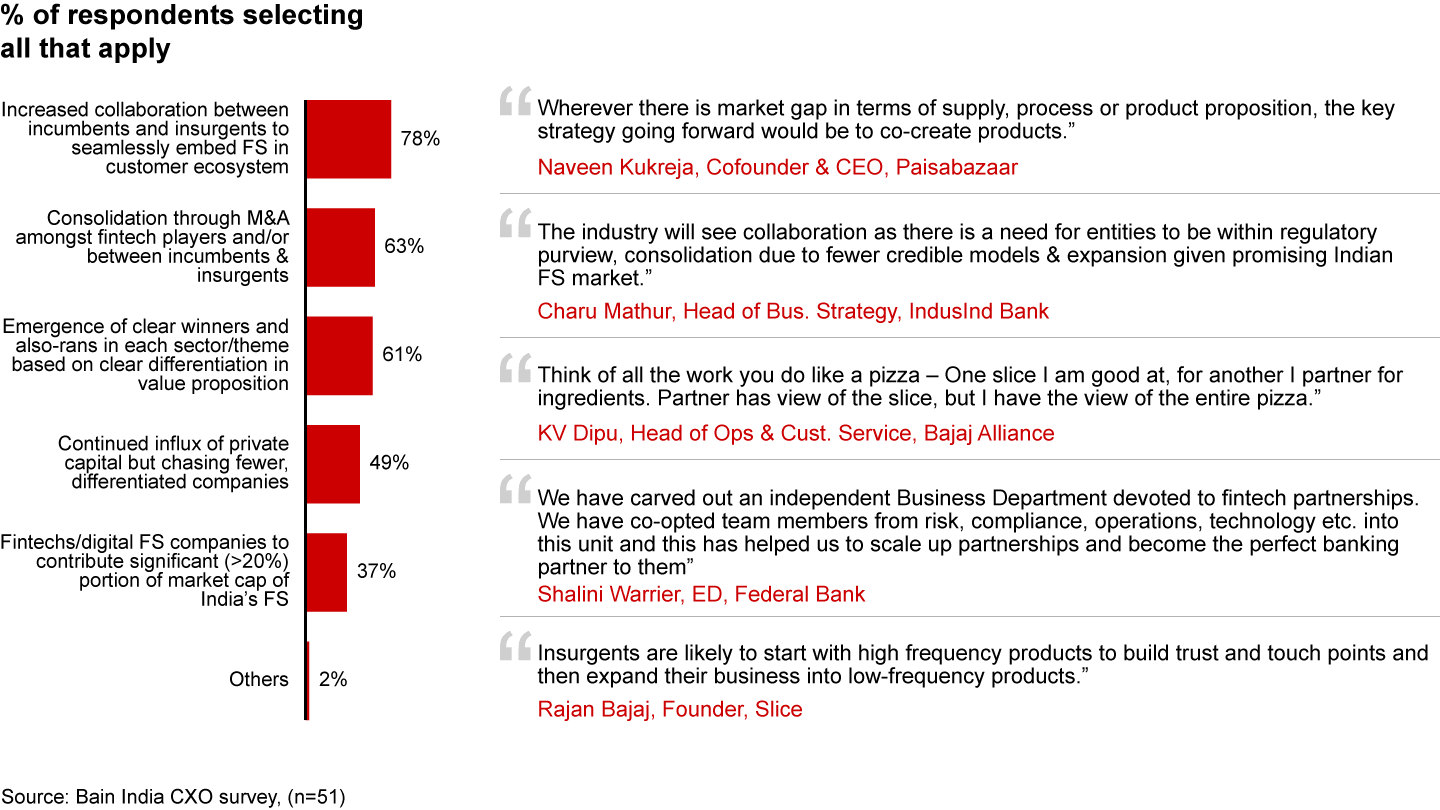 % of respondents selecting all that apply

Increased collaboration between incumbents and insurgents to seamlessly embed FS in customer ecosystem 78%

Consolidation through M&A amongst fintech players and/or between incumbents & insurgents 63%

Emergence of clear winners and also-rans in each sector/theme based on clear differentiation in value proposition 61%

Continued influx of private capital but chasing fewer, differentiated companies 49%

Fintechs/digital FS companies to contribute significant (>20%) portion of market cap of India's FS 37%

Others 2%

“Wherever there is market gap in terms of supply, process or product proposition, the key strategy going forward would be to co-create products.”

Naveen Kukreja, Cofounder & CEO, Paisabazaar

“The industry will see collaboration as there is a need for entities to be within regulatory purview, consolidation due to fewer credible models & expansion given promising Indian FS market.”

Charu Mathur, Head of Bus. Strategy, IndusInd Bank

“Think of all the work you do like a pizza – One slice I am good at, for another I partner for ingredients. Partner has view of the slice, but I have the view of the entire pizza.”

KV Dipu, Head of Ops & Cust. Service, Bajaj Alliance

“We have carved out an independent Business Department devoted to fintech partnerships. We have co-opted team members from risk, compliance, operations, technology etc. into this unit and this has helped us to scale up partnerships and become the perfect banking partner to them”

Shalini Warrier, ED, Federal Bank

“Insurgents are likely to start with high frequency products to build trust and touch points and then expand their business into low-frequency products.”

Rajan Bajaj, Founder, Slice

Source: Bain India CXO survey, (n=51)